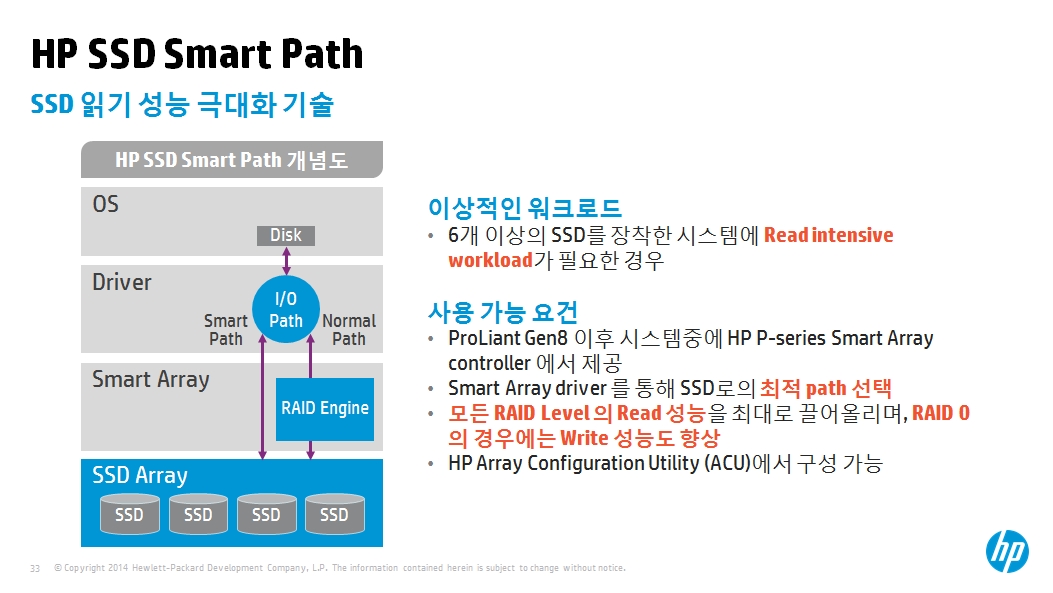 HP SSD Smart Path

SSD 읽기 성능 극대화 기술

HP SSD Smart Path 개념도

OS

Disk

Driver

I/O Path

Smart Path

Normal Path

Smart Array

RAID Engine

SSD Array

SSD SSD SSD SSD

이상적인 워크로드

• 6개 이상의 SSD를 장착한 시스템에 Read intensive workload가 필요한 경우

사용 가능 요건

• ProLiant Gen8 이후 시스템중에 HP P-series Smart Array controller 에서 제공
• Smart Array driver 를 통해 SSD로의 최적 path 선택
• 모든 RAID Level 의 Read 성능을 최대로 끌어올리며, RAID 0 의 경우에는 Write 성능도 향상
• HP Array Configuration Utility (ACU)에서 구성 가능

33 © Copyright 2014 Hewlett-Packard Development Company, L.P. The information contained herein is subject to change without notice.

hp